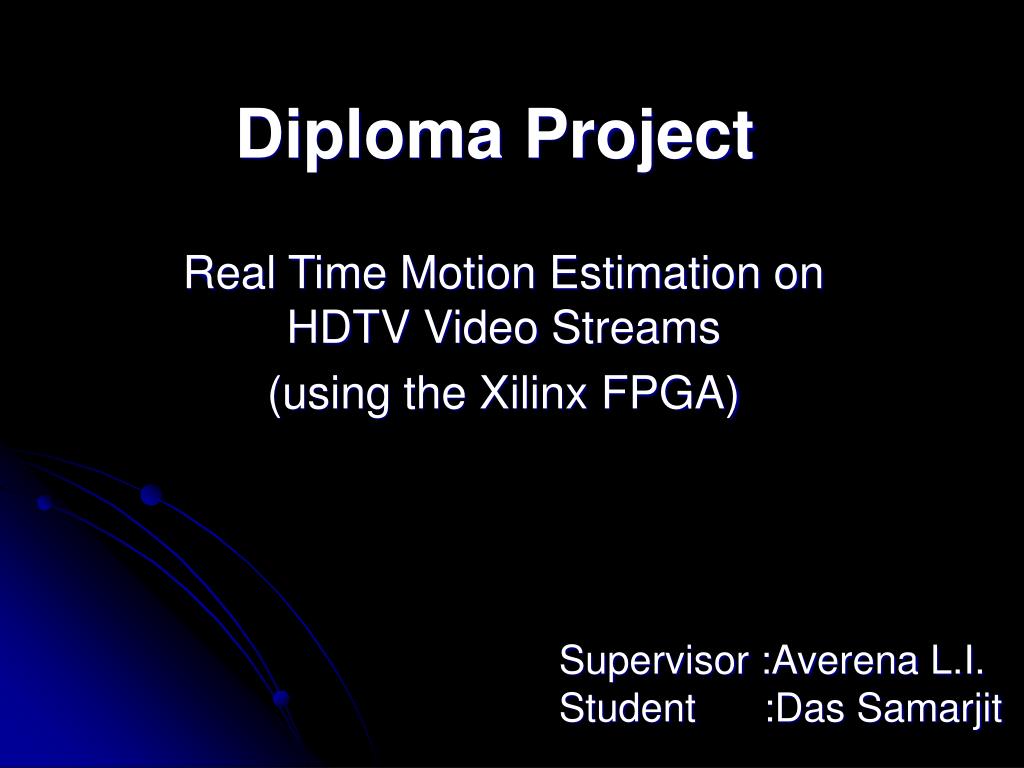 Diploma Project

Real Time Motion Estimation on HDTV Video Streams
(using the Xilinx FPGA)

Supervisor :Averena L.I.
Student :Das Samarjit